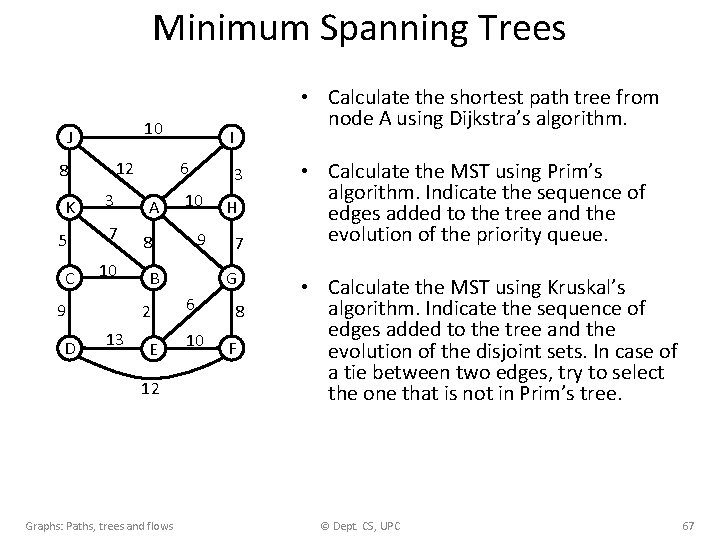 Minimum Spanning Trees

J 10 I 8 12 6 3 K 3 A 10 H 5 7 8 9 7 C 10 B G 9 2 6 8 D 13 E 10 F 12

• Calculate the shortest path tree from node A using Dijkstra's algorithm.

• Calculate the MST using Prim's algorithm. Indicate the sequence of edges added to the tree and the evolution of the priority queue.

• Calculate the MST using Kruskal's algorithm. Indicate the sequence of edges added to the tree and the evolution of the disjoint sets. In case of a tie between two edges, try to select the one that is not in Prim's tree.

Graphs: Paths, trees and flows © Dept. CS, UPC 67